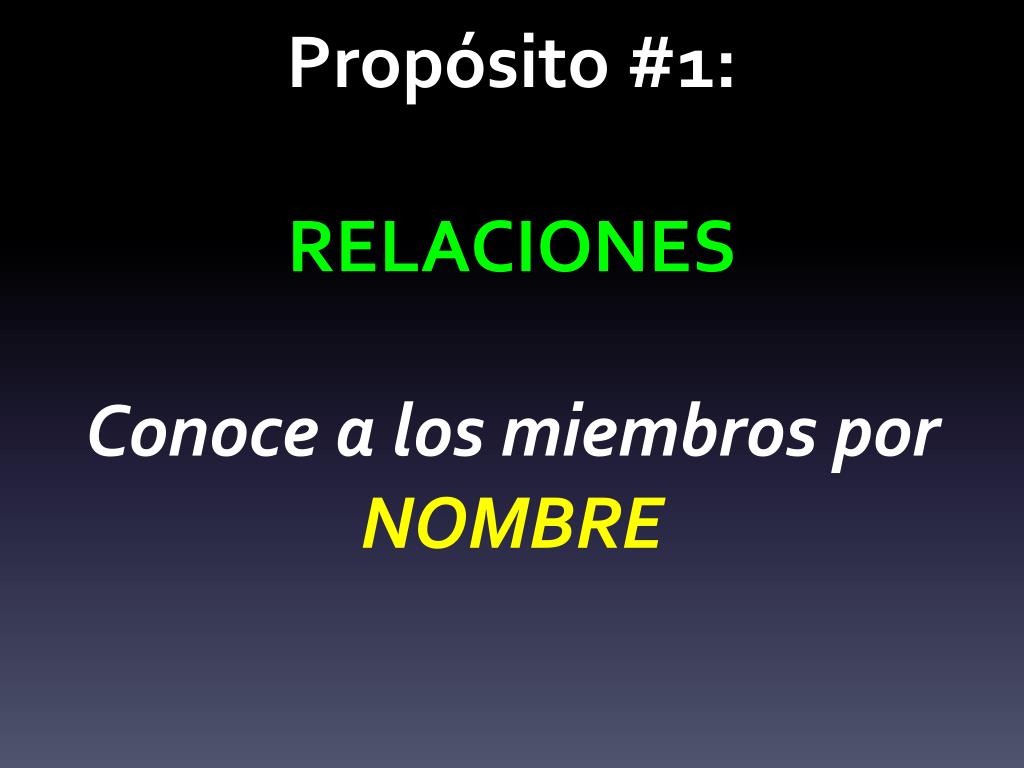 Propósito #1:

RELACIONES

Conoce a los miembros por NOMBRE